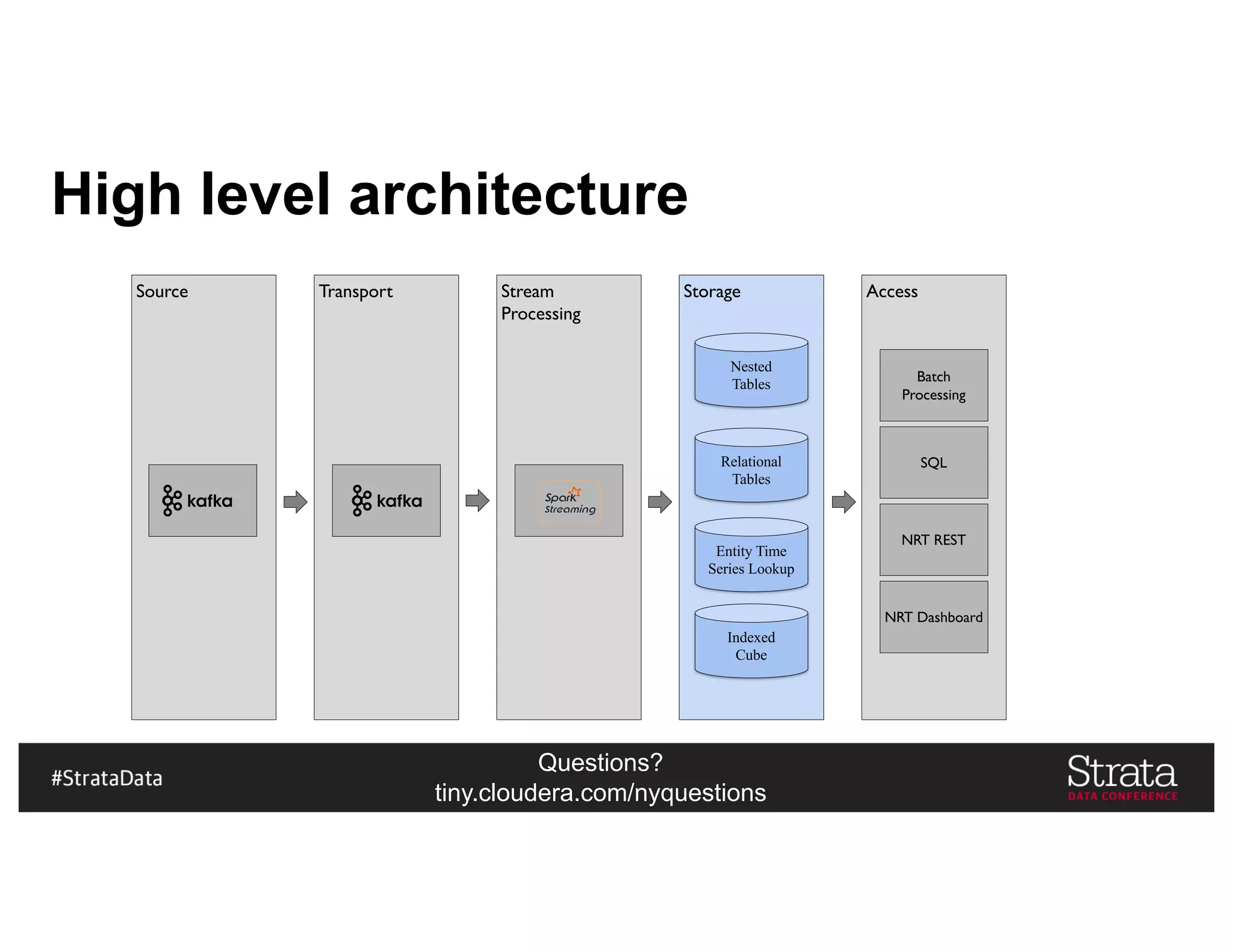 High level architecture

Source

kafka

Transport

kafka

Stream Processing

Spark Streaming

Storage

Nested Tables

Relational Tables

Entity Time Series Lookup

Indexed Cube

Access

Batch Processing

SQL

NRT REST

NRT Dashboard

#StrataData

Questions?
tiny.cloudera.com/nyquestions

Strata
DATA CONFERENCE